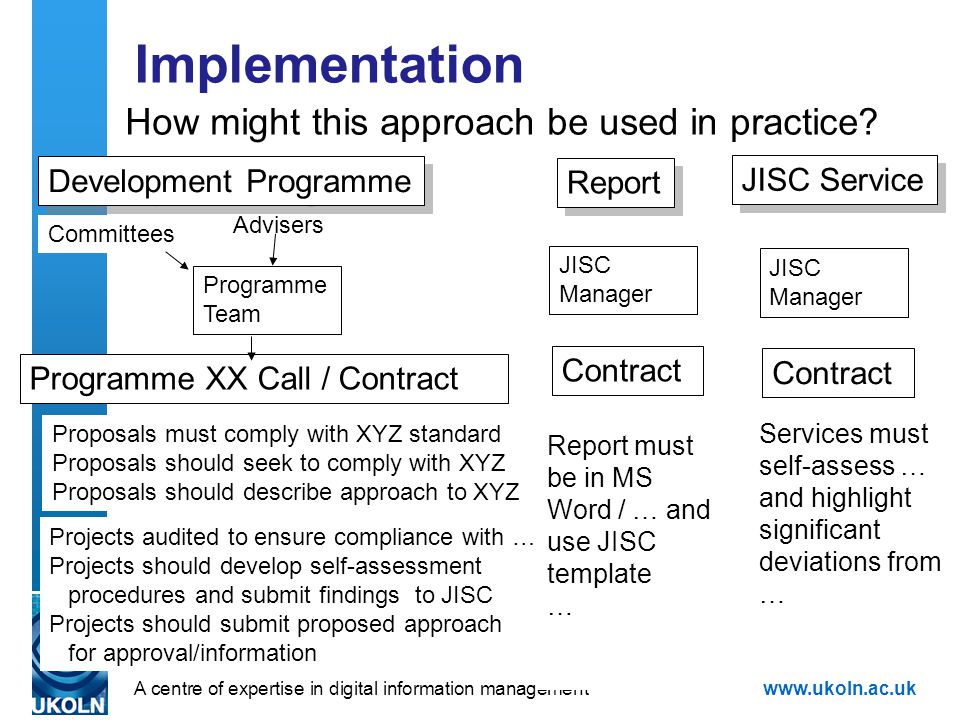 Implementation

How might this approach be used in practice?

Development Programme

Committees

Advisers

Programme Team

Programme XX Call / Contract

Proposals must comply with XYZ standard
Proposals should seek to comply with XYZ
Proposals should describe approach to XYZ

Projects audited to ensure compliance with …
Projects should develop self-assessment procedures and submit findings to JISC
Projects should submit proposed approach for approval/information

Report

JISC Manager

Contract

Report must be in MS Word / … and use JISC template …

JISC Service

JISC Manager

Contract

Services must self-assess … and highlight significant deviations from …

UKOLN

A centre of expertise in digital information management

www.ukoln.ac.uk